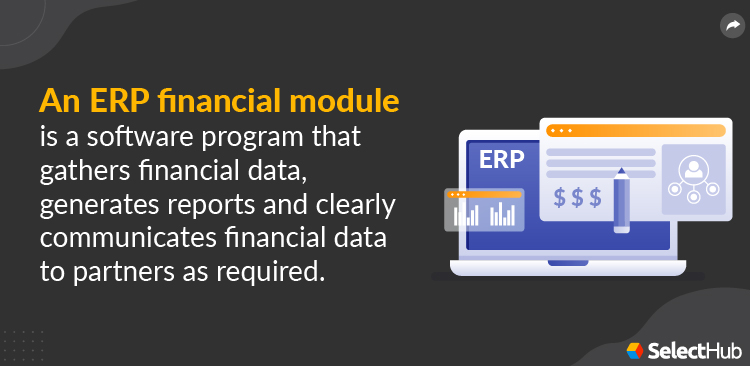 An ERP financial module is a software program that gathers financial data, generates reports and clearly communicates financial data to partners as required.

ERP

$ $ $

SelectHub